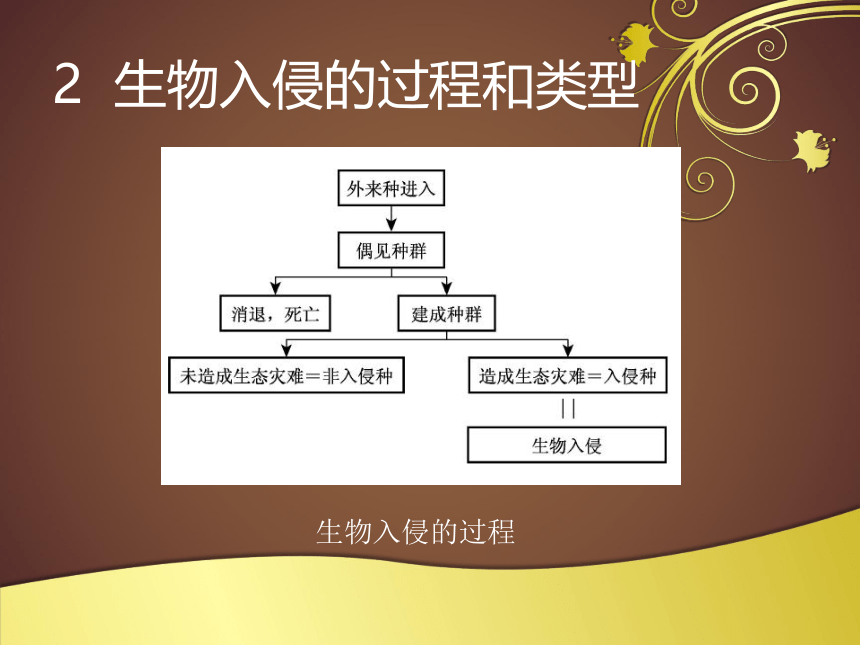 2 生物入侵的过程和类型

外来种进入

偶见种群

消退，死亡

建成种群

未造成生态灾难＝非入侵种

造成生态灾难＝入侵种

||

生物入侵

生物入侵的过程